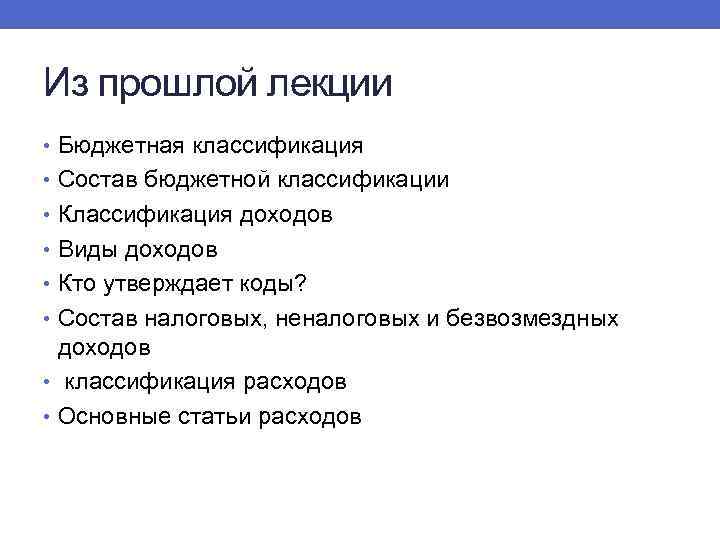 Из прошлой лекции

• Бюджетная классификация
• Состав бюджетной классификации
• Классификация доходов
• Виды доходов
• Кто утверждает коды?
• Состав налоговых, неналоговых и безвозмездных доходов
• классификация расходов
• Основные статьи расходов